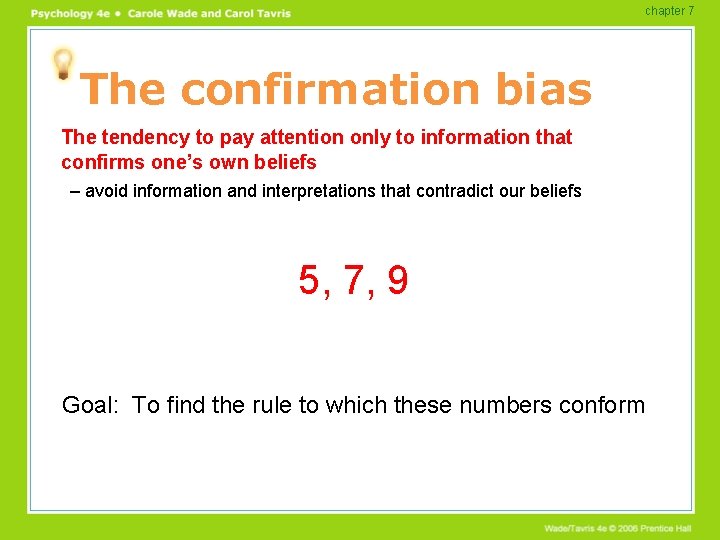 Psychology 4e • Carole Wade and Carol Tavris

chapter 7

The confirmation bias

The tendency to pay attention only to information that confirms one's own beliefs

– avoid information and interpretations that contradict our beliefs

5, 7, 9

Goal: To find the rule to which these numbers conform

Wade/Tavris 4e © 2006 Prentice Hall